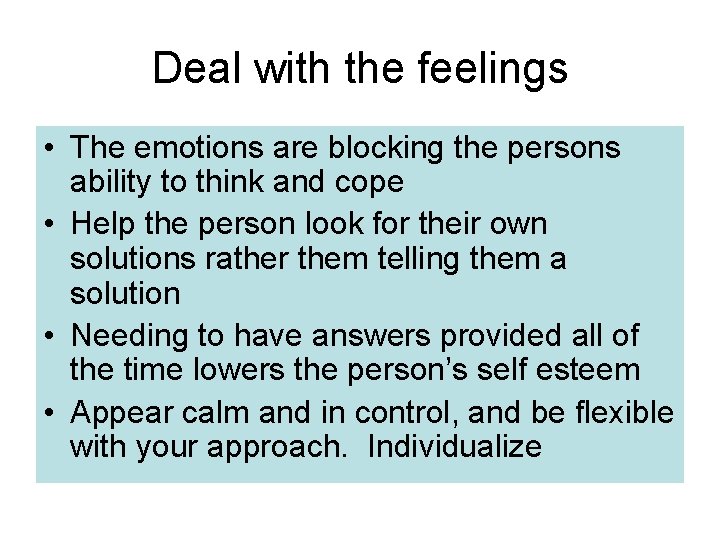 Deal with the feelings

• The emotions are blocking the persons ability to think and cope
• Help the person look for their own solutions rather them telling them a solution
• Needing to have answers provided all of the time lowers the person's self esteem
• Appear calm and in control, and be flexible with your approach. Individualize